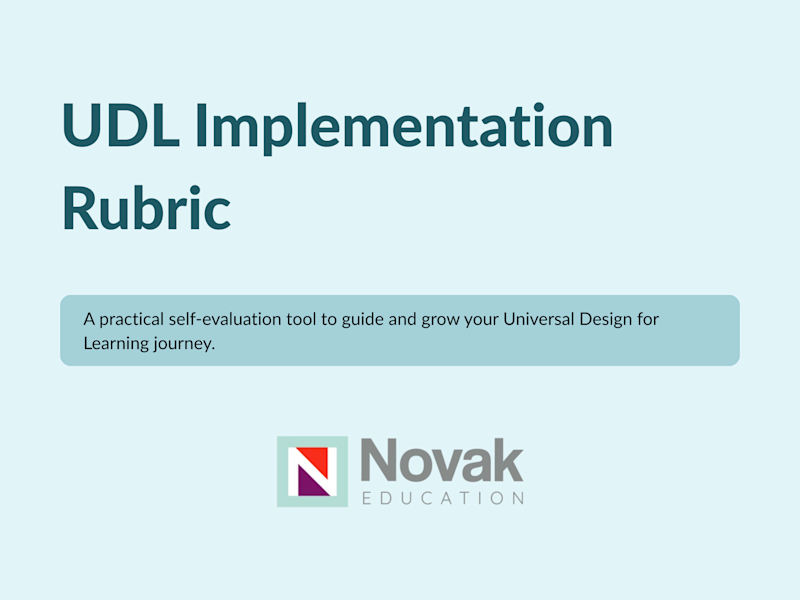 UDL Implementation Rubric

A practical self-evaluation tool to guide and grow your Universal Design for Learning journey.

Novak
EDUCATION